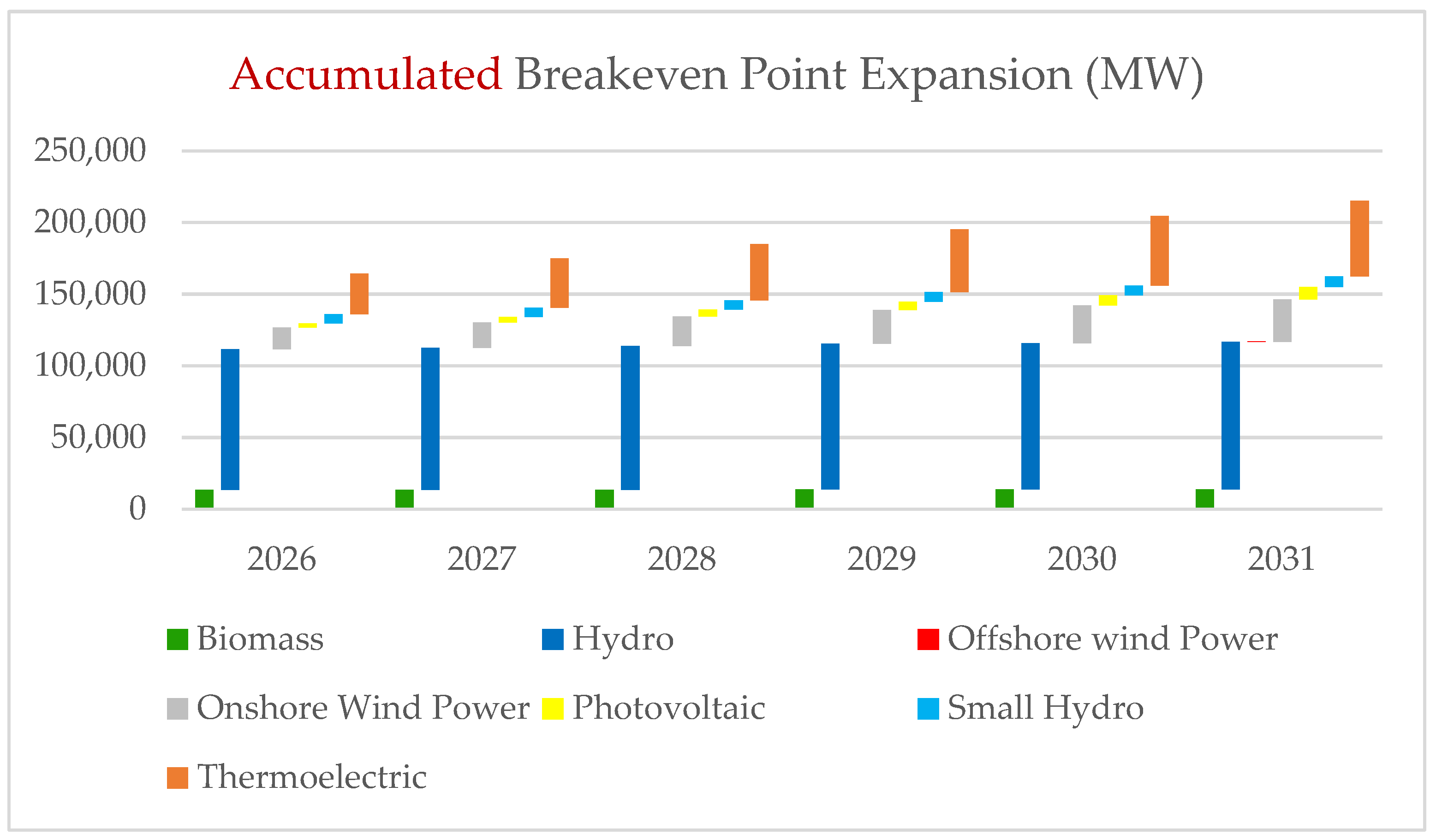 Accumulated Breakeven Point Expansion (MW)

250,000
200,000
150,000
100,000
50,000
0

2026
2027
2028
2029
2030
2031

Biomass
Hydro
Offshore wind Power
Onshore Wind Power
Photovoltaic
Small Hydro
Thermoelectric